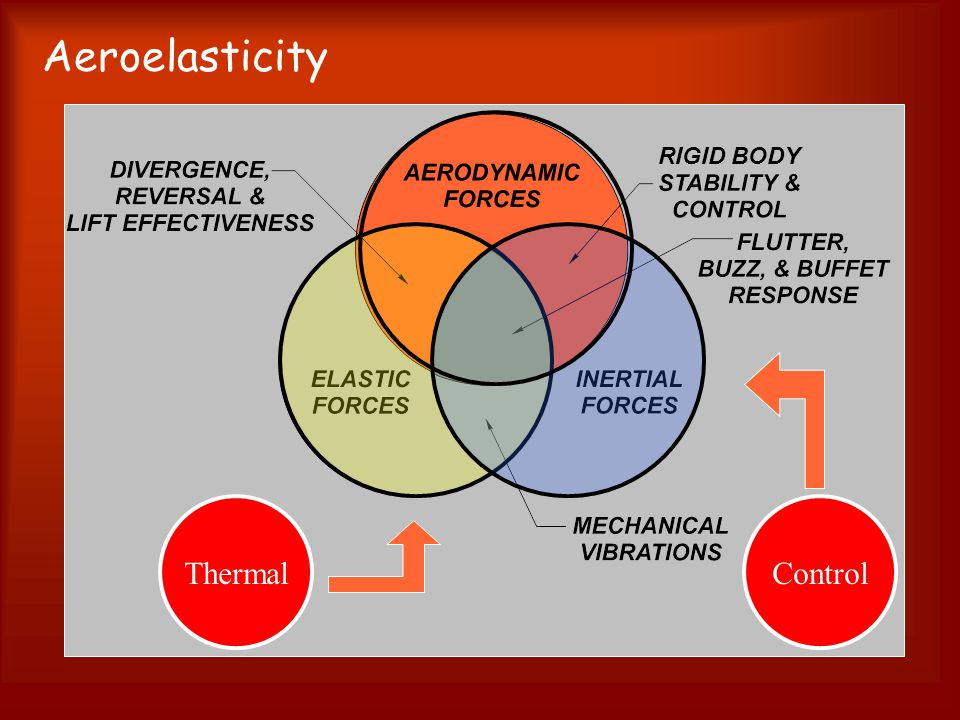 Aeroelasticity

DIVERGENCE, REVERSAL & LIFT EFFECTIVENESS

AERODYNAMIC FORCES

RIGID BODY STABILITY & CONTROL

FLUTTER, BUZZ, & BUFFET RESPONSE

ELASTIC FORCES

INERTIAL FORCES

MECHANICAL VIBRATIONS

Thermal

Control